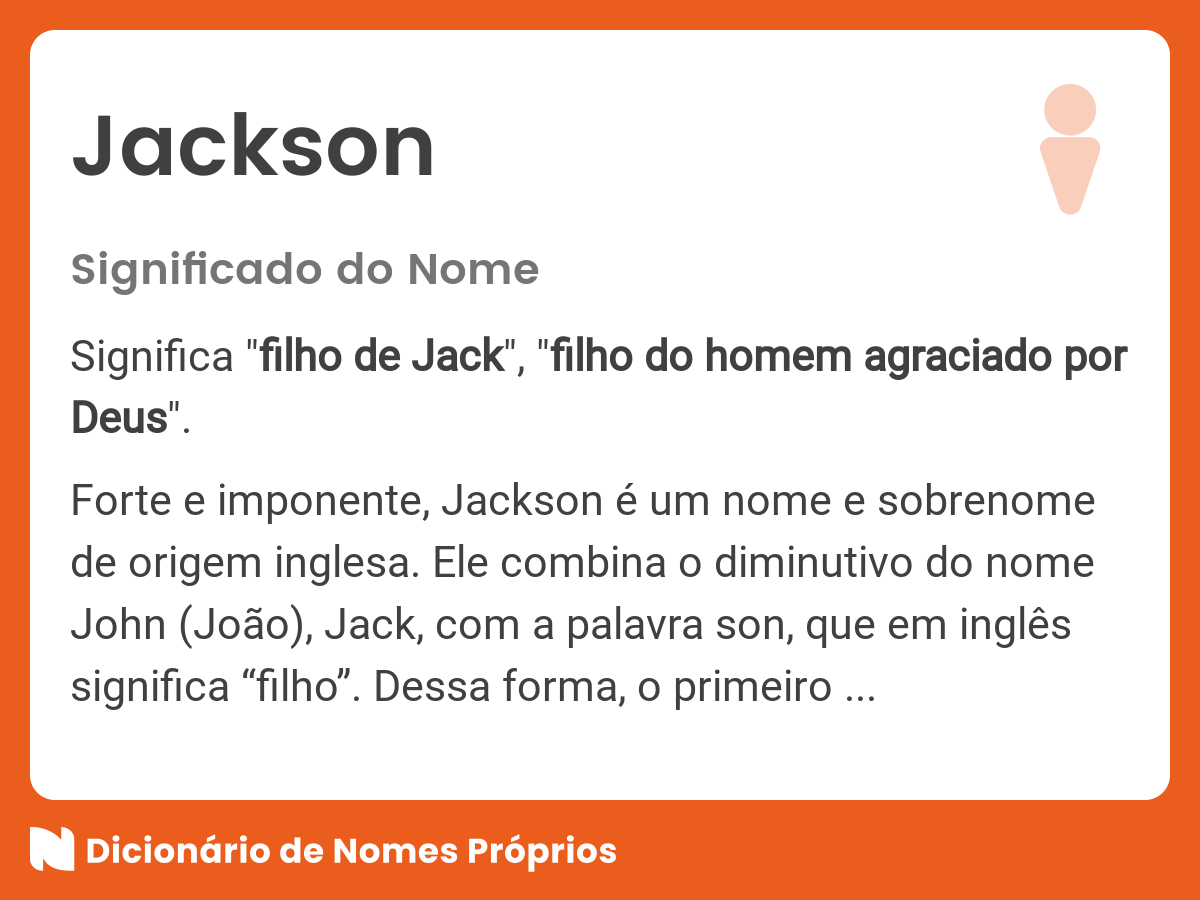 Jackson

Significado do Nome

Significa "filho de Jack", "filho do homem agraciado por Deus".

Forte e imponente, Jackson é um nome e sobrenome de origem inglesa. Ele combina o diminutivo do nome John (João), Jack, com a palavra son, que em inglês significa “filho”. Dessa forma, o primeiro ...

Dicionário de Nomes Próprios